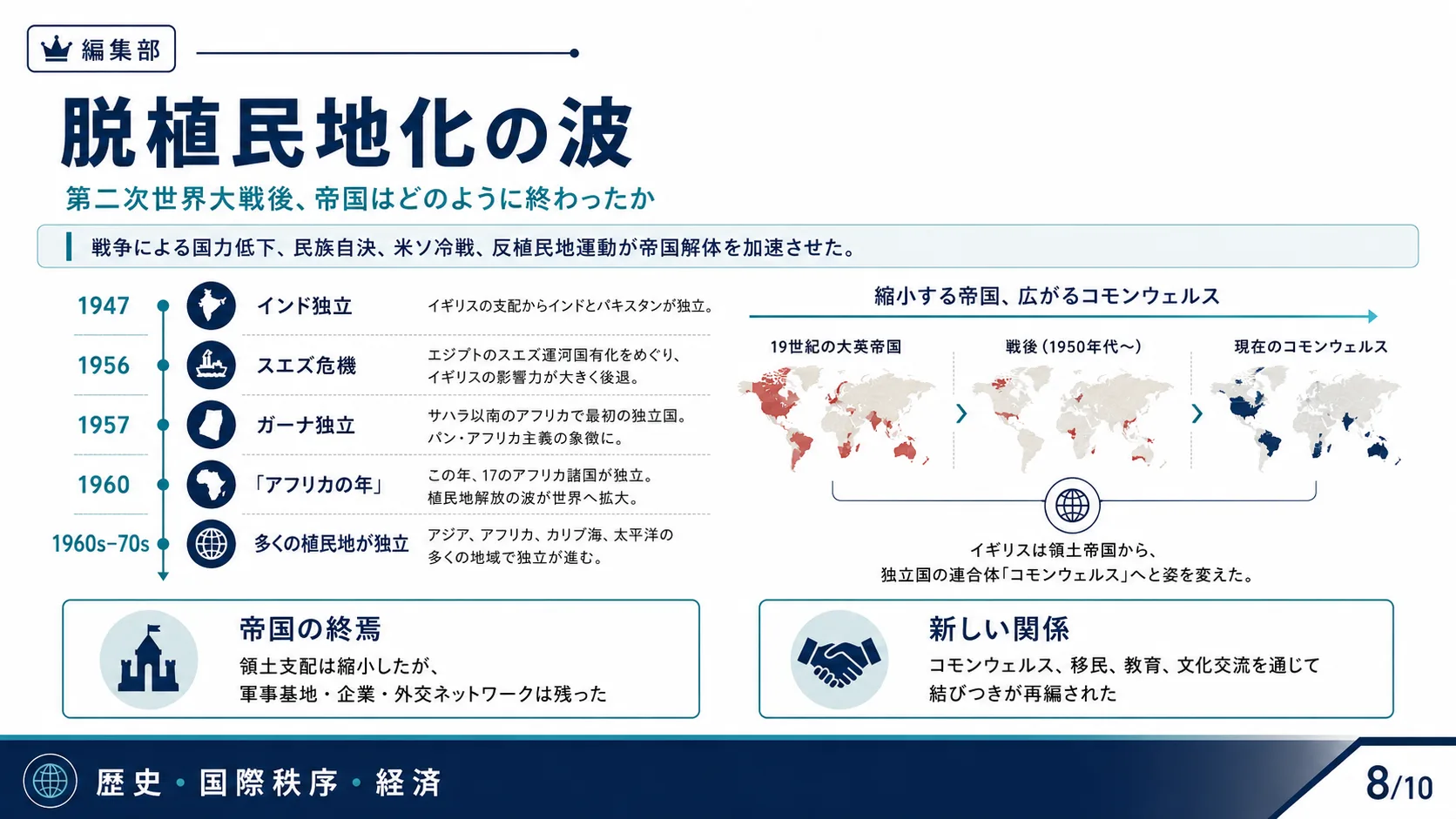 編集部

脱植民地化の波

第二次世界大戦後、帝国はどのように終わったか

戦争による国力低下、民族自決、米ソ冷戦、反植民地運動が帝国解体を加速させた。

1947 インド独立 イギリスの支配からインドとパキスタンが独立。

1956 スエズ危機 エジプトのスエズ運河国有化をめぐり、イギリスの影響力が大きく後退。

1957 ガーナ独立 サハラ以南のアフリカで最初の独立国。パン・アフリカ主義の象徴に。

1960 「アフリカの年」 この年、17のアフリカ諸国が独立。植民地解放の波が世界へ拡大。

1960s–70s 多くの植民地が独立 アジア、アフリカ、カリブ海、太平洋の多くの地域で独立が進む。

縮小する帝国、広がるコモンウェルス

19世紀の大英帝国

戦後（1950年代〜）

現在のコモンウェルス

イギリスは領土帝国から、独立国の連合体「コモンウェルス」へと姿を変えた。

帝国の終焉
領土支配は縮小したが、軍事基地・企業・外交ネットワークは残った

新しい関係
コモンウェルス、移民、教育、文化交流を通じて結びつきが再編された

歴史・国際秩序・経済

8/10